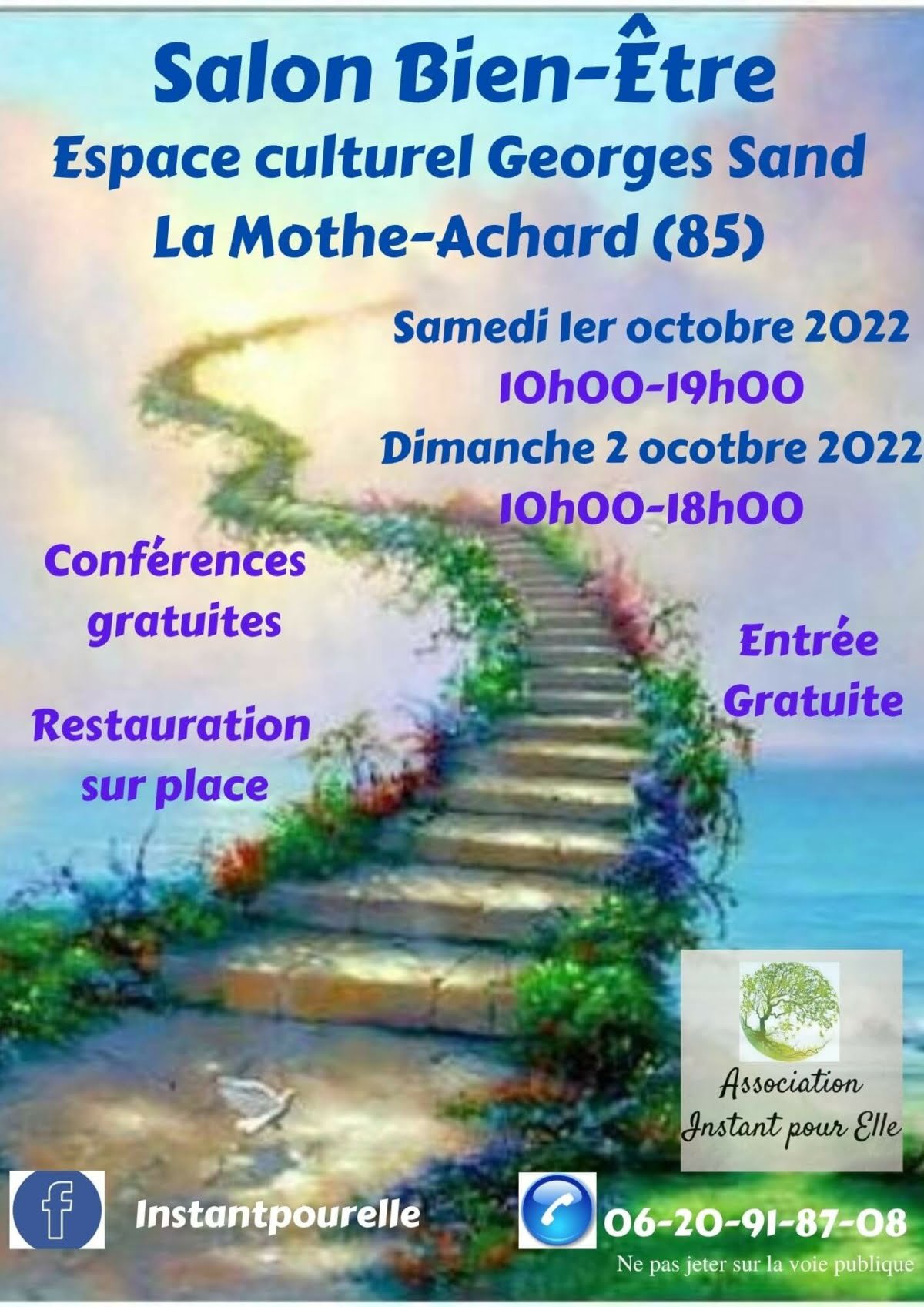 Salon Bien-Être
Espace culturel Georges Sand
La Mothe-Achard (85)

Samedi 1er octobre 2022
10h00-19h00
Dimanche 2 ocotbre 2022
10h00-18h00

Conférences gratuites

Restauration sur place

Entrée Gratuite

Association Instant pour Elle

f

Instantpourelle

06-20-91-87-08

Ne pas jeter sur la voie publique